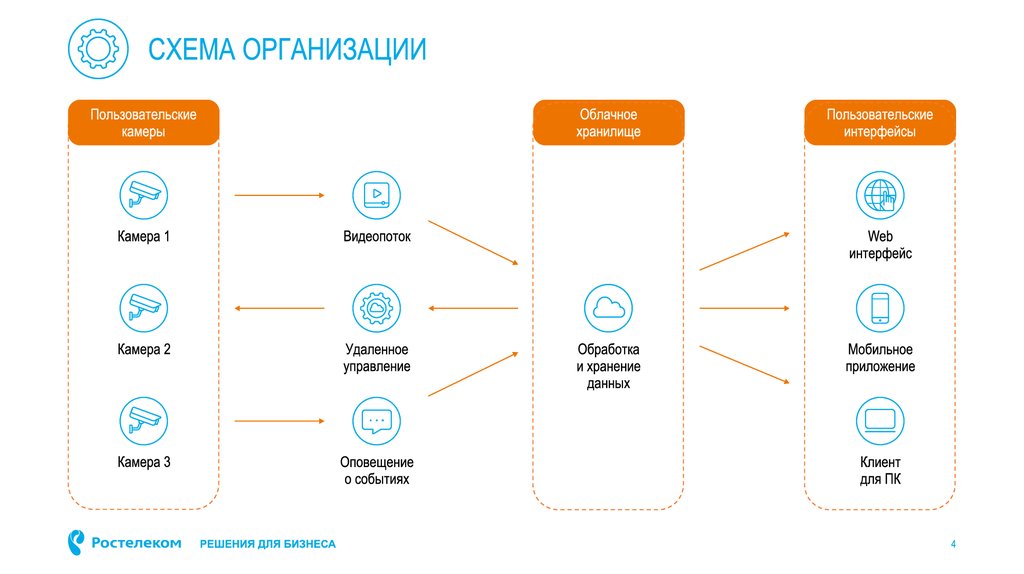 СХЕМА ОРГАНИЗАЦИИ

Пользовательские камеры

Камера 1

Камера 2

Камера 3

Видеопоток

Удаленное управление

Оповещение о событиях

Облачное хранилище

Обработка и хранение данных

Пользовательские интерфейсы

Web интерфейс

Мобильное приложение

Клиент для ПК

Ростелеком РЕШЕНИЯ ДЛЯ БИЗНЕСА

4